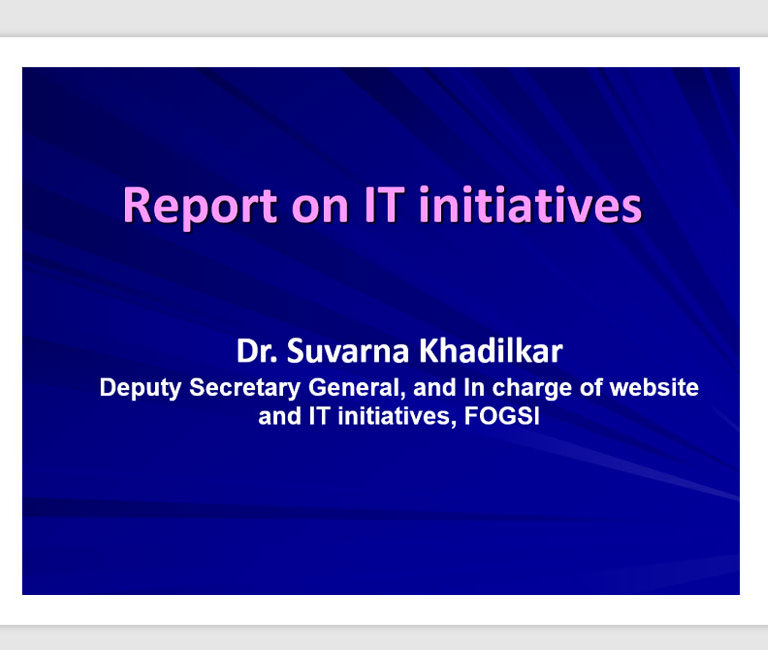 Report on IT initiatives

Dr. Suvarna Khadilkar
Deputy Secretary General, and In charge of website and IT initiatives, FOGSI